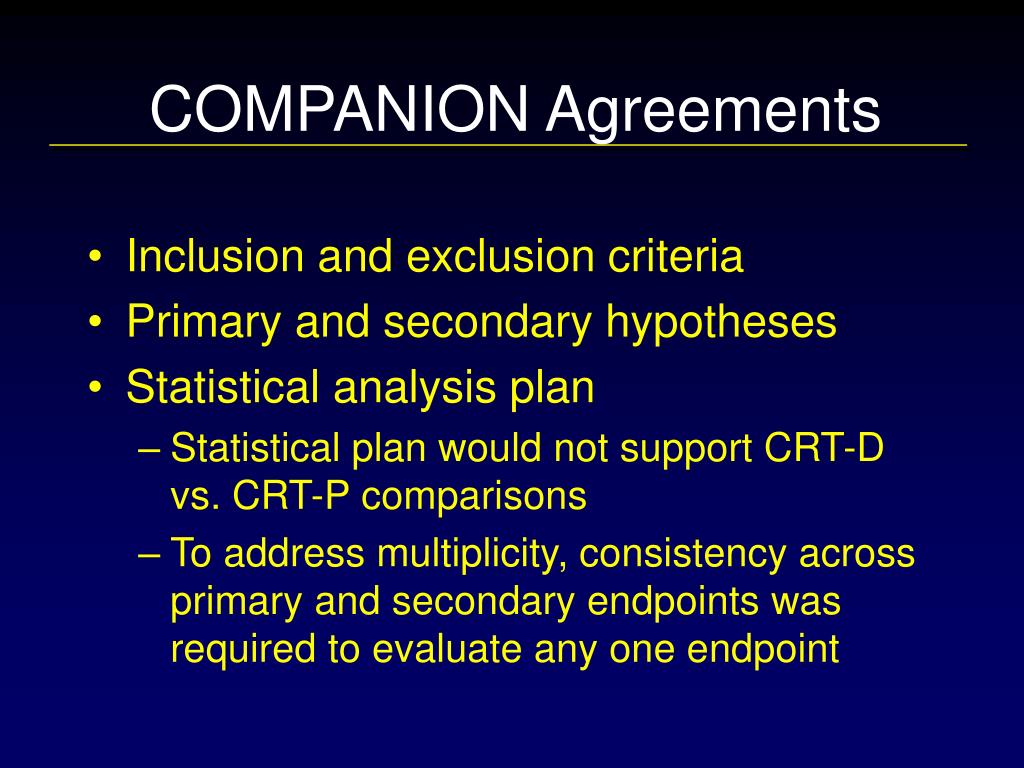 COMPANION Agreements

• Inclusion and exclusion criteria
• Primary and secondary hypotheses
• Statistical analysis plan
– Statistical plan would not support CRT-D vs. CRT-P comparisons
– To address multiplicity, consistency across primary and secondary endpoints was required to evaluate any one endpoint